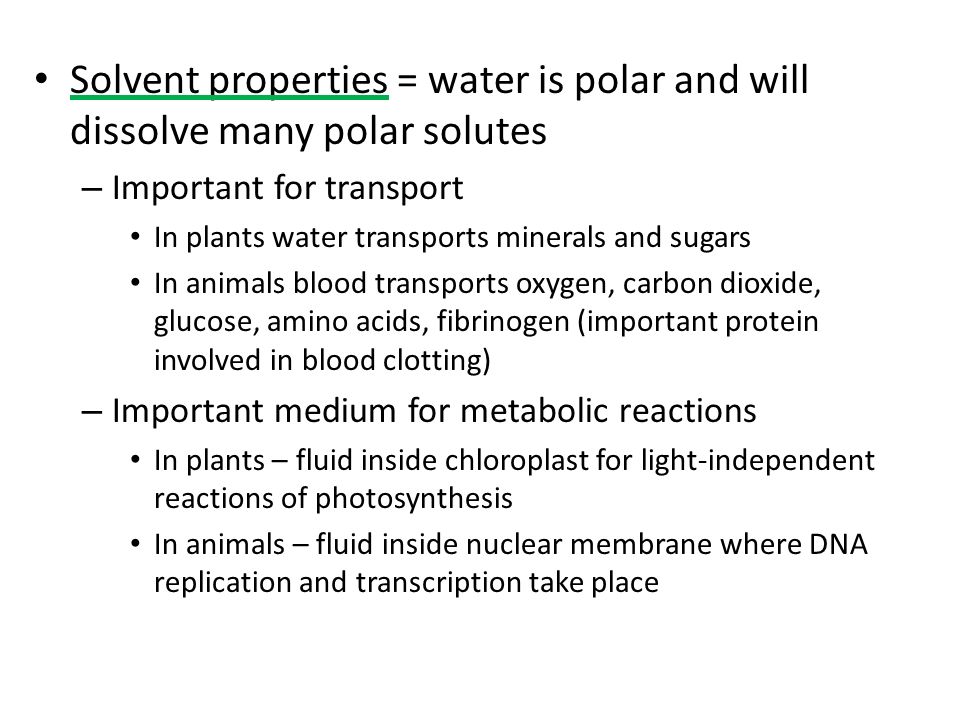 • Solvent properties = water is polar and will dissolve many polar solutes

– Important for transport

• In plants water transports minerals and sugars

• In animals blood transports oxygen, carbon dioxide, glucose, amino acids, fibrinogen (important protein involved in blood clotting)

– Important medium for metabolic reactions

• In plants – fluid inside chloroplast for light-independent reactions of photosynthesis

• In animals – fluid inside nuclear membrane where DNA replication and transcription take place